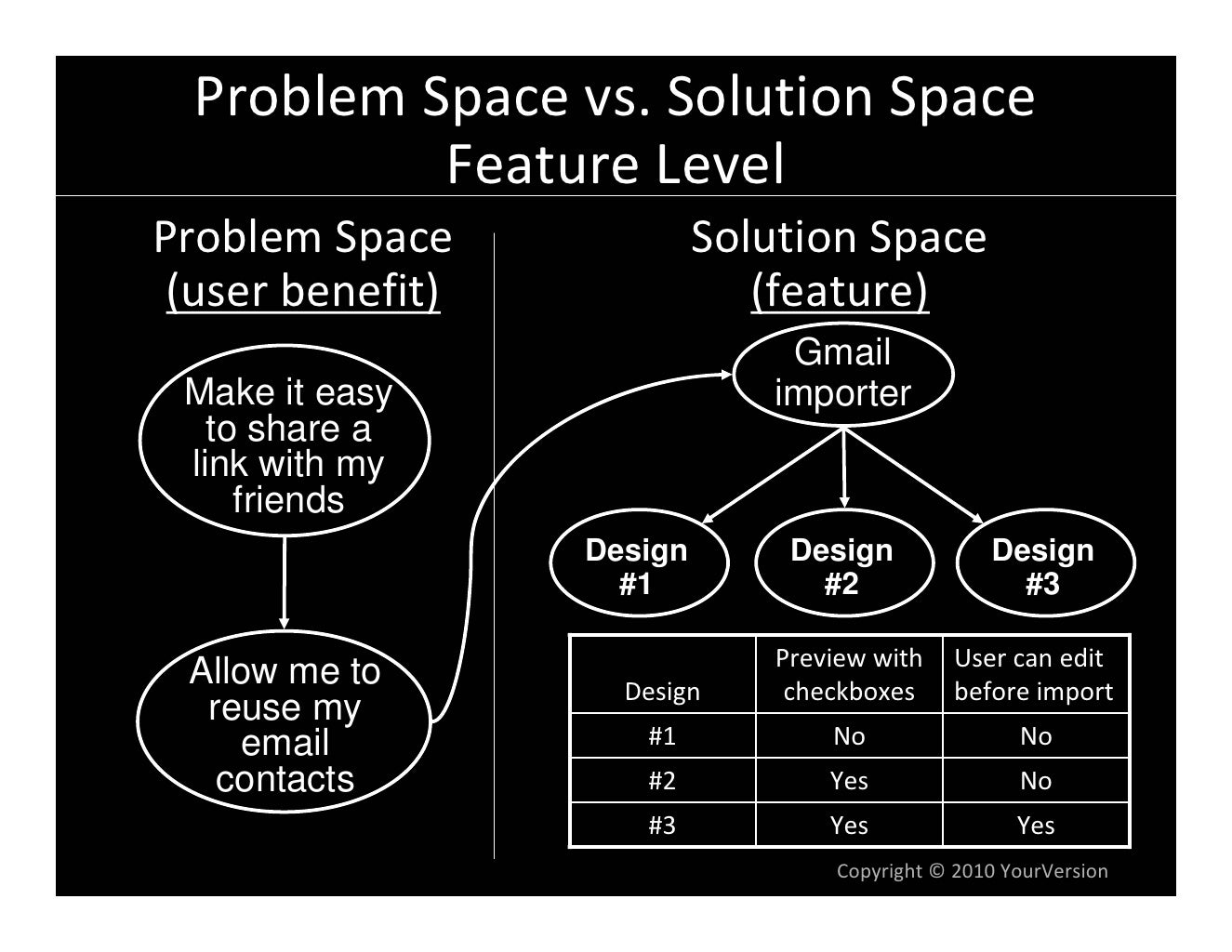 Problem Space vs. Solution Space
Feature Level

Problem Space
(user benefit)

Make it easy to share a link with my friends

Allow me to reuse my email contacts

Solution Space
(feature)

Gmail importer

Design #1

Design #2

Design #3

| Design | Preview with checkboxes | User can edit before import |
|---|---|---|
| #1 | No | No |
| #2 | Yes | No |
| #3 | Yes | Yes |

Copyright © 2010 YourVersion